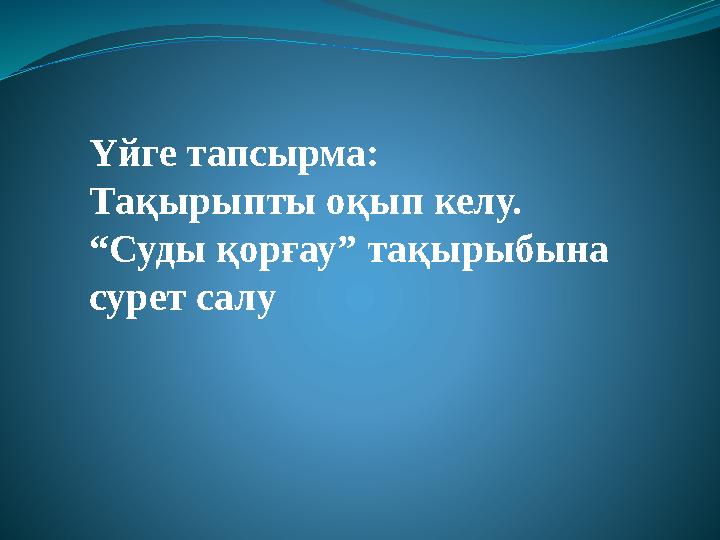 Үйге тапсырма:
Тақырыпты оқып келу.
“Суды қорғау” тақырыбына сурет салу